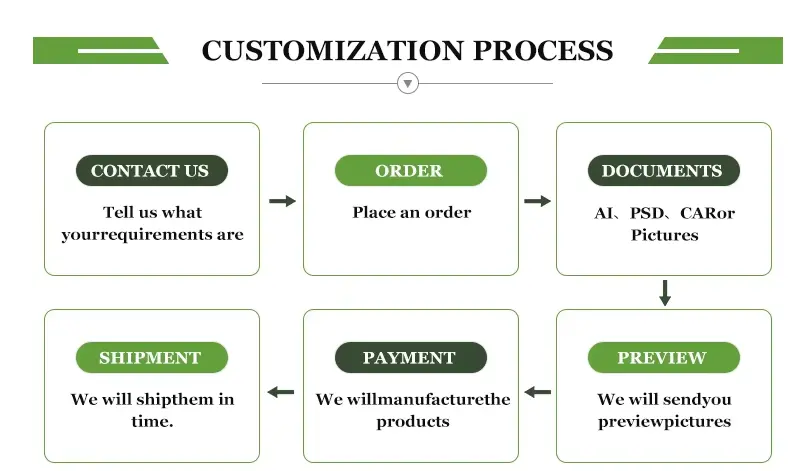 CUSTOMIZATION PROCESS

CONTACT US
Tell us what yourrequirements are

ORDER
Place an order

DOCUMENTS
AI、PSD、CARor Pictures

PREVIEW
We will sendyou previewpictures

PAYMENT
We willmanufacturethe products

SHIPMENT
We will shipthem in time.